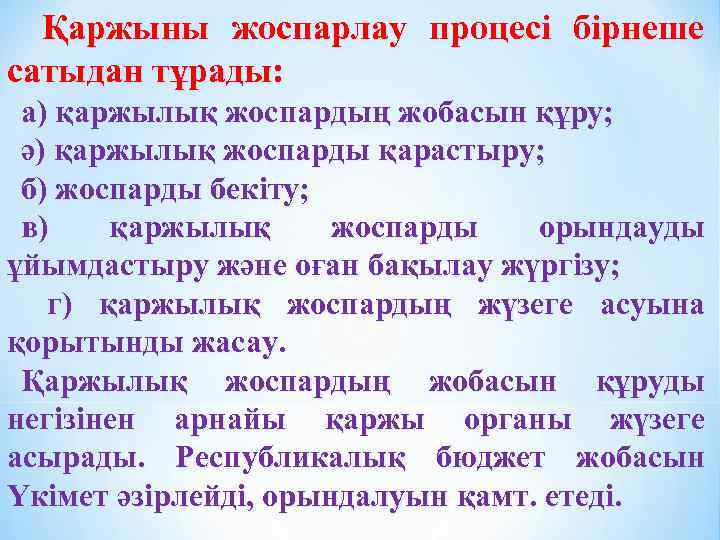 Қаржыны жоспарлау процесі бірнеше сатыдан тұрады:

а) қаржылық жоспардың жобасын құру;

ә) қаржылық жоспарды қарастыру;

б) жоспарды бекіту;

в) қаржылық жоспарды орындауды ұйымдастыру және оған бақылау жүргізу;

г) қаржылық жоспардың жүзеге асуына қорытынды жасау.

Қаржылық жоспардың жобасын құруды негізінен арнайы қаржы органы жүзеге асырады. Республикалық бюджет жобасын Үкімет әзірлейді, орындалуын қамт. етеді.